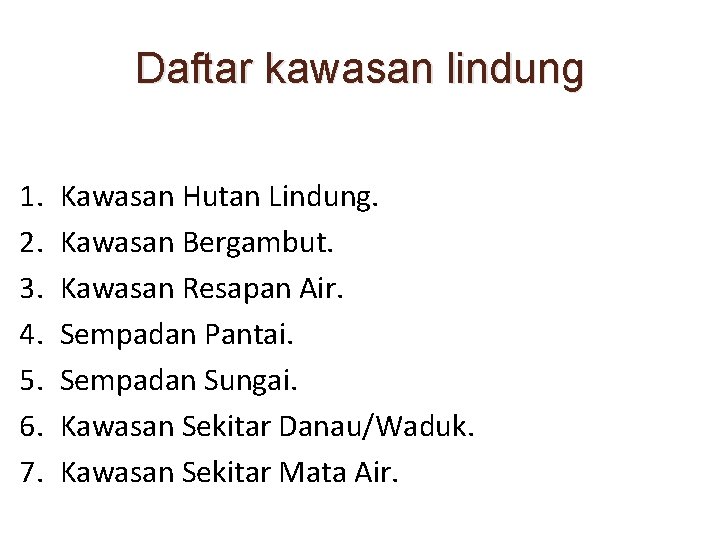 Daftar kawasan lindung

1. Kawasan Hutan Lindung.
2. Kawasan Bergambut.
3. Kawasan Resapan Air.
4. Sempadan Pantai.
5. Sempadan Sungai.
6. Kawasan Sekitar Danau/Waduk.
7. Kawasan Sekitar Mata Air.